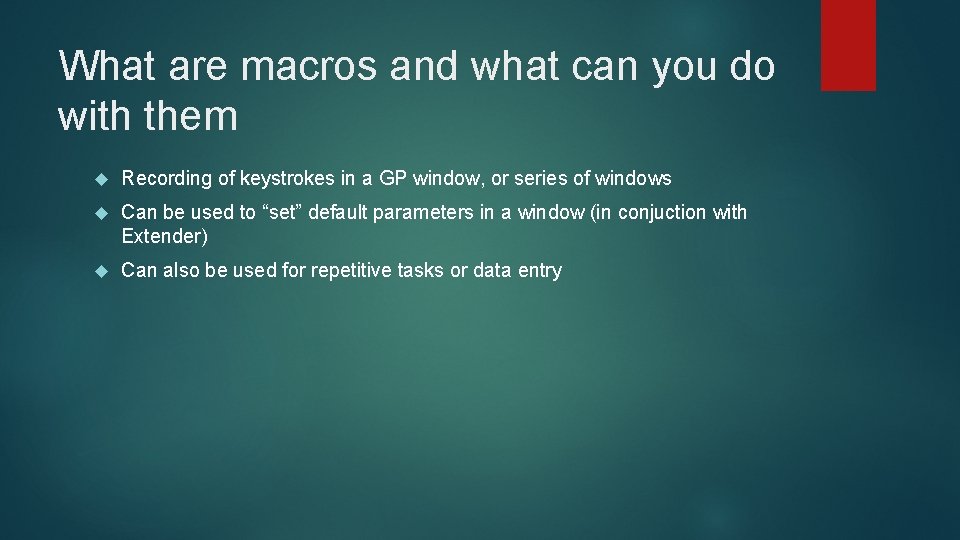 What are macros and what can you do with them

Recording of keystrokes in a GP window, or series of windows

Can be used to “set” default parameters in a window (in conjuction with Extender)

Can also be used for repetitive tasks or data entry